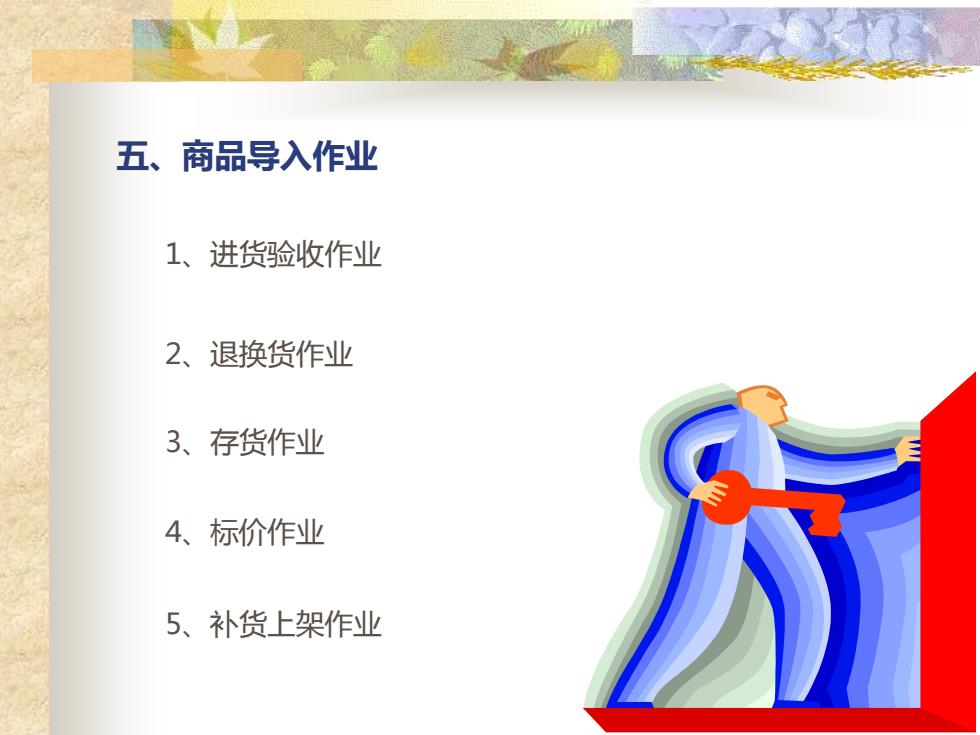 五、商品导入作业

1、进货验收作业

2、退换货作业

3、存货作业

4、标价作业

5、补货上架作业